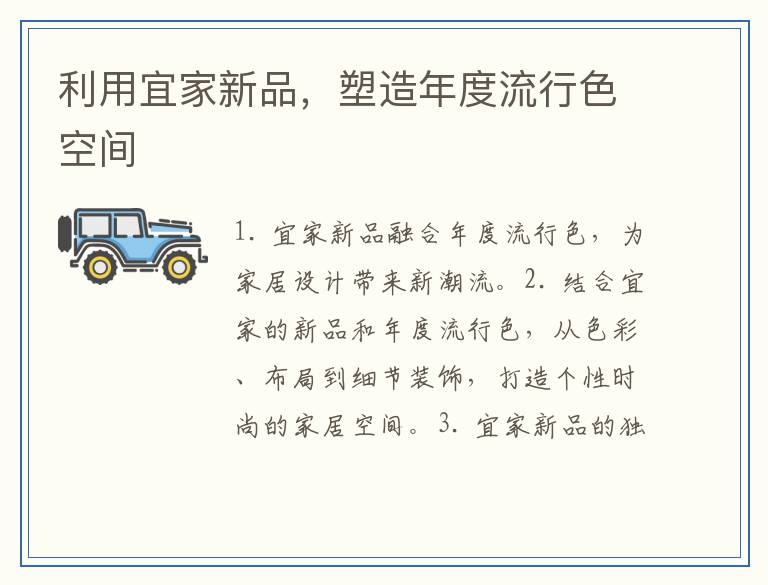 利用宜家新品，塑造年度流行色空间

1. 宜家新品融合年度流行色，为家居设计带来新潮流。2. 结合宜家的新品和年度流行色，从色彩、布局到细节装饰，打造个性时尚的家居空间。3. 宜家新品的独